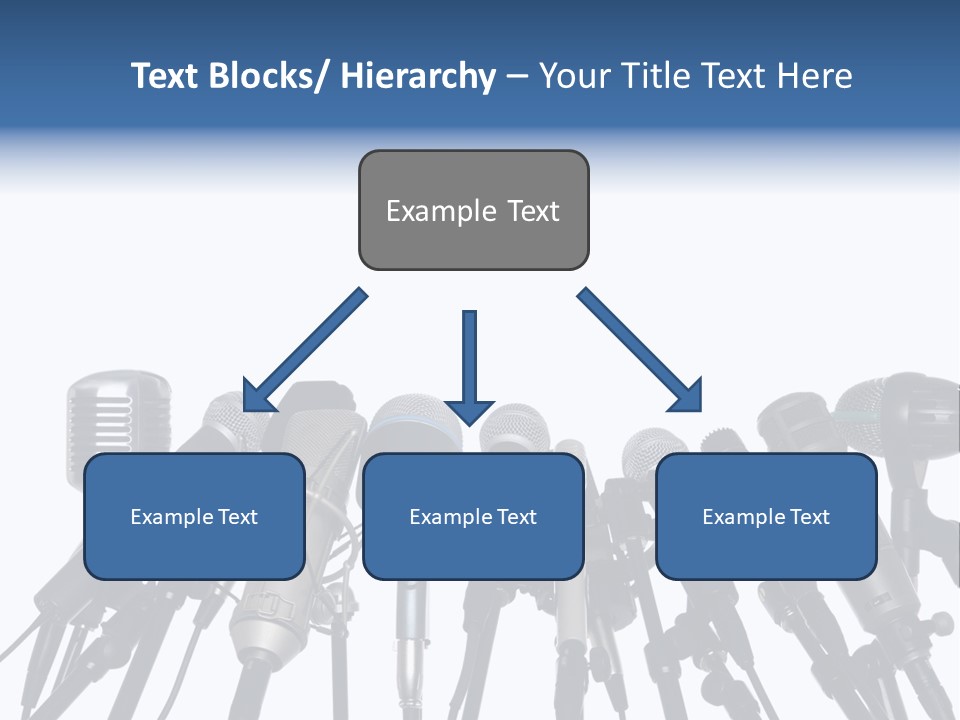 Text Blocks/ Hierarchy – Your Title Text Here

Example Text

Example Text

Example Text

Example Text